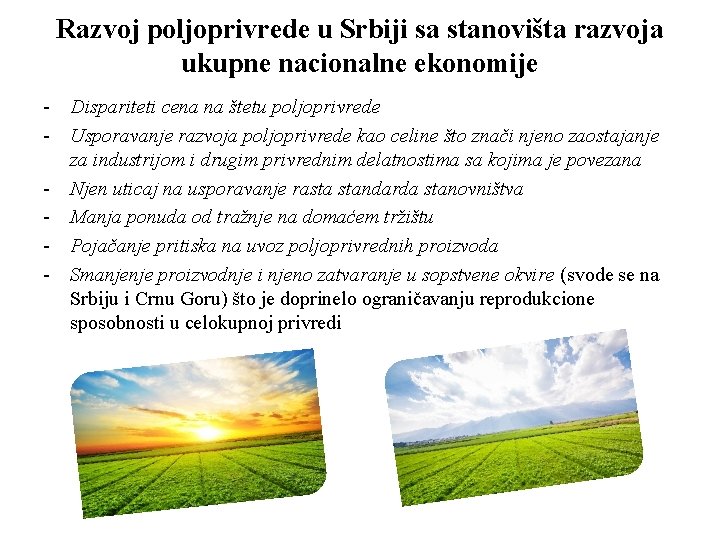 Razvoj poljoprivrede u Srbiji sa stanovišta razvoja ukupne nacionalne ekonomije

- Dispariteti cena na štetu poljoprivrede
- Usporavanje razvoja poljoprivrede kao celine što znači njeno zaostajanje za industrijom i drugim privrednim delatnostima sa kojima je povezana
- Njen uticaj na usporavanje rasta standarda stanovništva
- Manja ponuda od tražnje na domaćem tržištu
- Pojačanje pritiska na uvoz poljoprivrednih proizvoda
- Smanjenje proizvodnje i njeno zatvaranje u sopstvene okvire (svode se na Srbiju i Crnu Goru) što je doprinelo ograničavanju reprodukcione sposobnosti u celokupnoj privredi